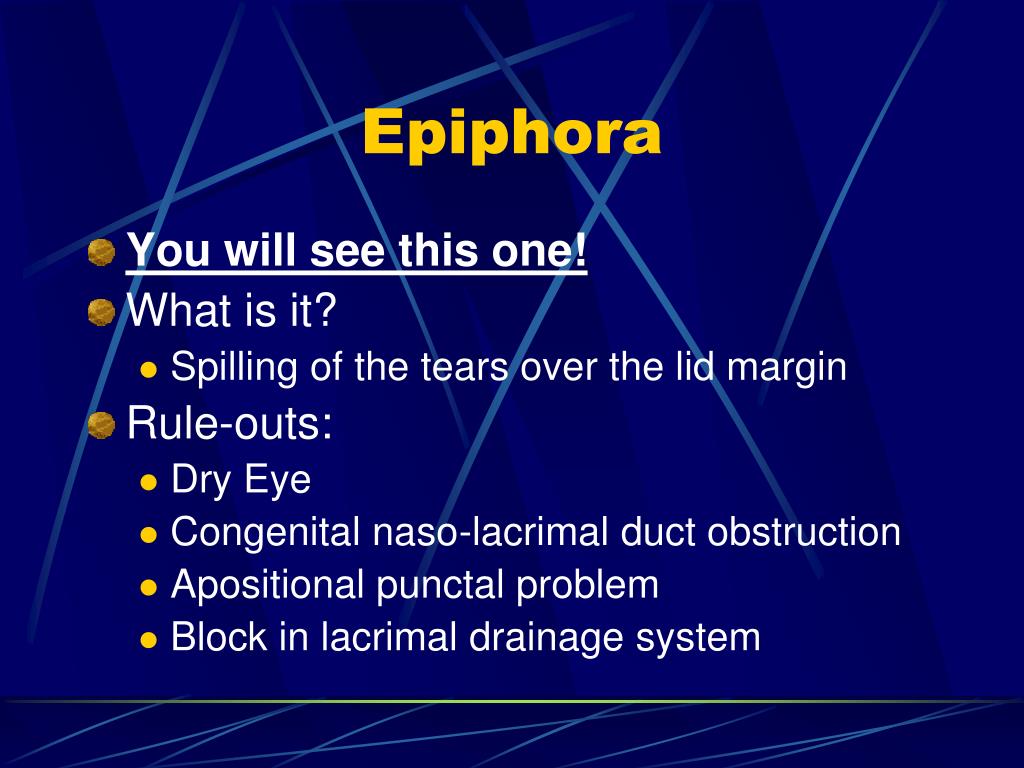 Epiphora

You will see this one!
What is it?
Spilling of the tears over the lid margin
Rule-outs:
Dry Eye
Congenital naso-lacrimal duct obstruction
Apositional punctal problem
Block in lacrimal drainage system